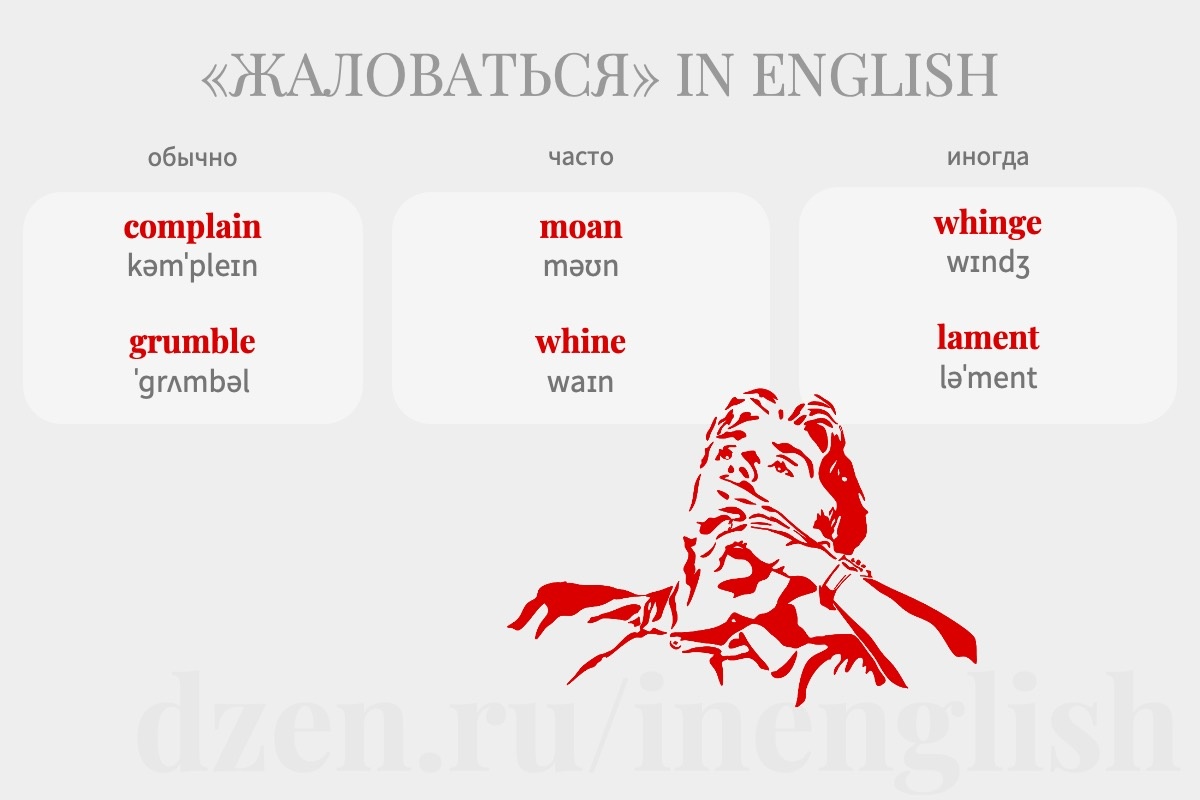 «ЖАЛОВАТЬСЯ» IN ENGLISH

обычно

complain
kəmˈpleɪn

grumble
ˈɡrʌmbəl

часто

moan
məʊn

whine
waɪn

иногда

whinge
wɪndʒ

lament
ləˈment

dzen.ru/inenglish